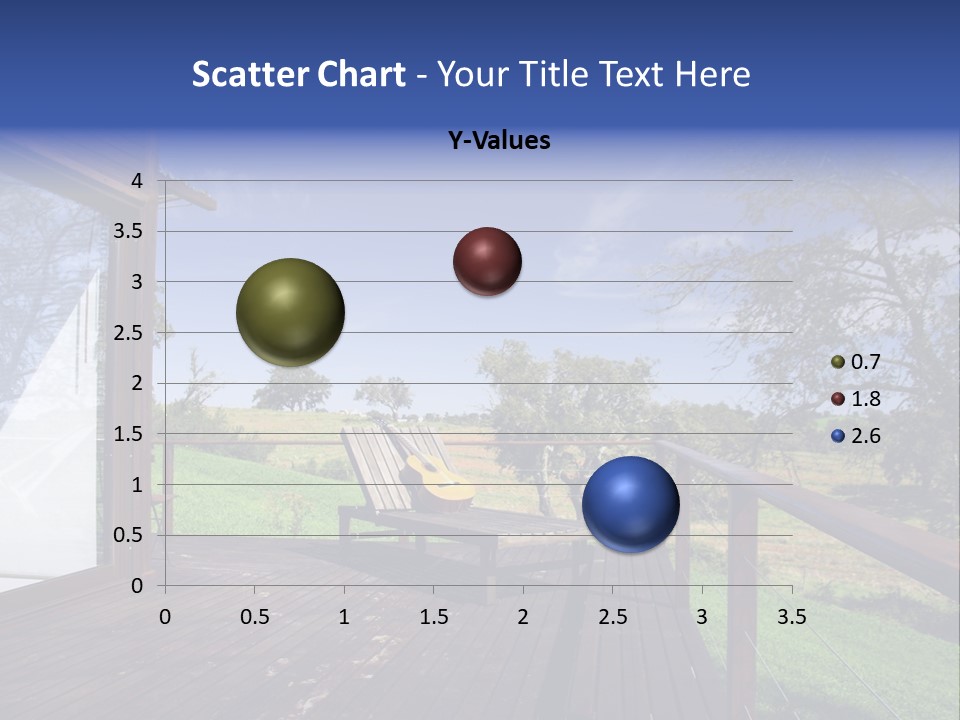 Scatter Chart - Your Title Text Here

Y-Values

4
3.5
3
2.5
2
1.5
1
0.5
0

0 0.5 1 1.5 2 2.5 3 3.5

0.7
1.8
2.6